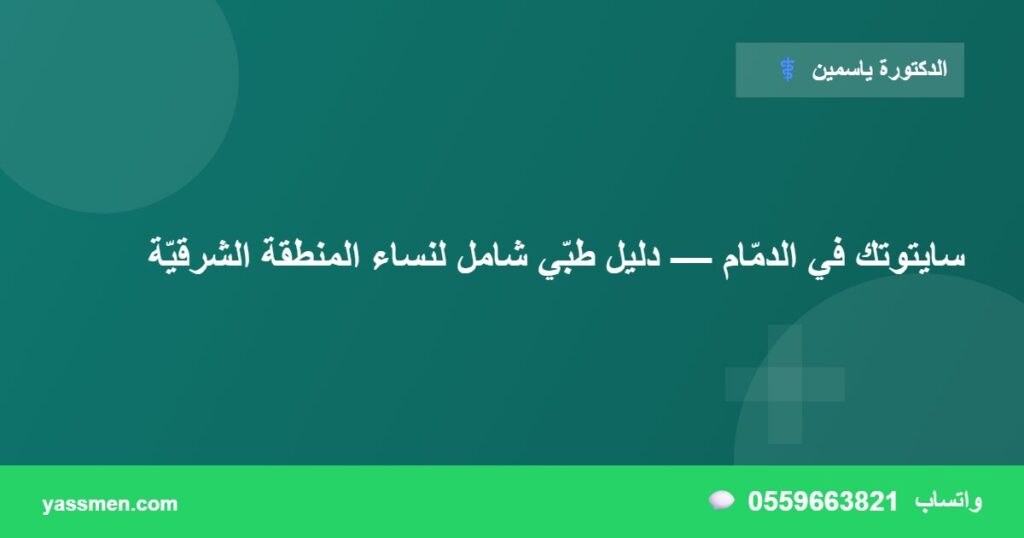 الدكتورة ياسمين

سايتوتك في الدمّام — دليل طبّي شامل لنساء المنطقة الشرقيّة

واتساب 0559663821

yassmen.com